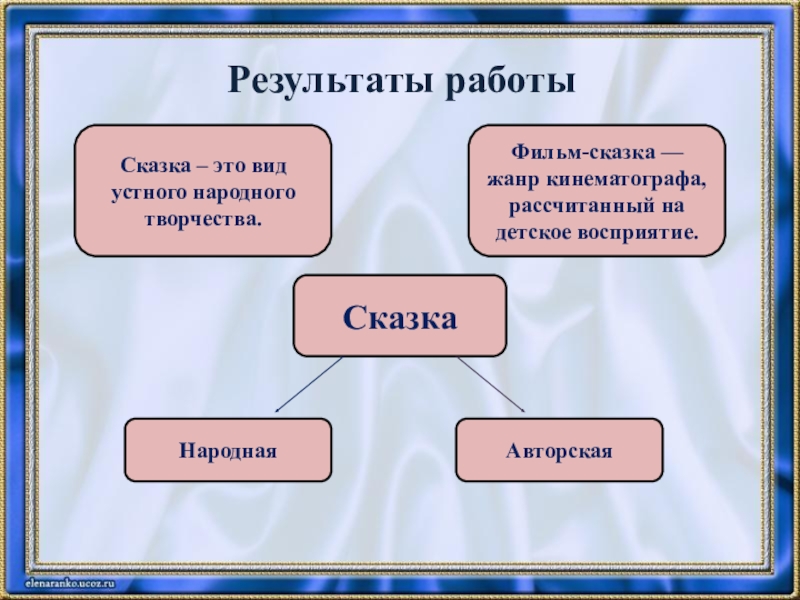 Результаты работы

Сказка – это вид устного народного творчества.

Фильм-сказка — жанр кинематографа, рассчитанный на детское восприятие.

Сказка

Народная

Авторская

elenaranko.ucoz.ru